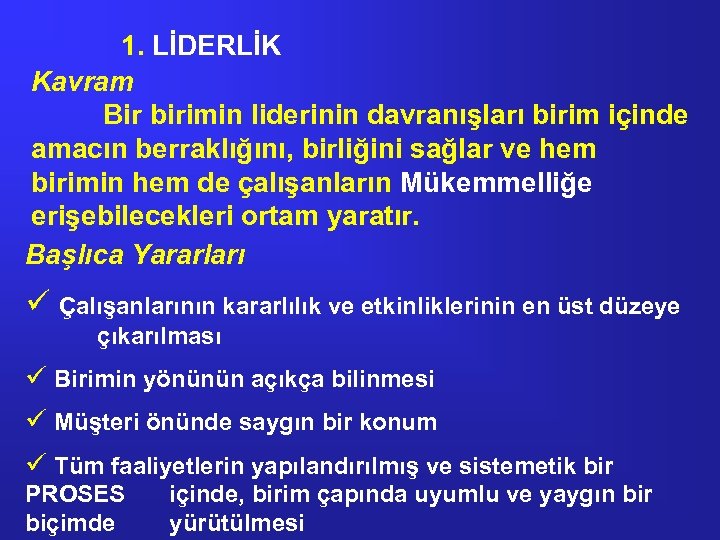 1. LİDERLİK

Kavram

Bir birimin liderinin davranışları birim içinde amacın berraklığını, birliğini sağlar ve hem birimin hem de çalışanların Mükemmelliğe erişebilecekleri ortam yaratır.

Başlıca Yararları

✓ Çalışanlarının kararlılık ve etkinliklerinin en üst düzeye çıkarılması

✓ Birimin yönünün açıkça bilinmesi

✓ Müşteri önünde saygın bir konum

✓ Tüm faaliyetlerin yapılandırılmış ve sistemetik bir PROSES içinde, birim çapında uyumlu ve yaygın bir biçimde yürütülmesi